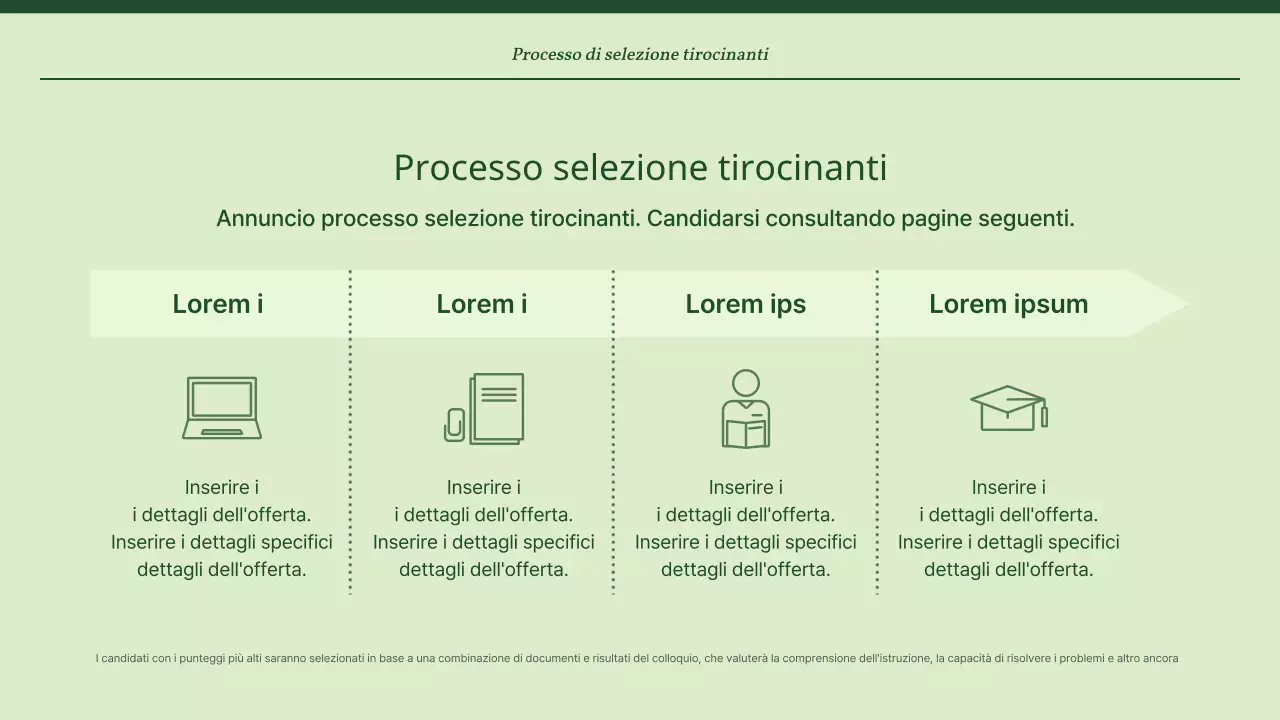 Processo di selezione tirocinanti

Processo selezione tirocinanti

Annuncio processo selezione tirocinanti. Candidarsi consultando pagine seguenti.

Lorem i

Inserire i
i dettagli dell'offerta.
Inserire i dettagli specifici
dettagli dell'offerta.

Lorem i

Inserire i
i dettagli dell'offerta.
Inserire i dettagli specifici
dettagli dell'offerta.

Lorem ips

Inserire i
i dettagli dell'offerta.
Inserire i dettagli specifici
dettagli dell'offerta.

Lorem ipsum

Inserire i
i dettagli dell'offerta.
Inserire i dettagli specifici
dettagli dell'offerta.

I candidati con i punteggi più alti saranno selezionati in base a una combinazione di documenti e risultati del colloquio, che valuterà la comprensione dell'istruzione, la capacità di risolvere i problemi e altro ancora